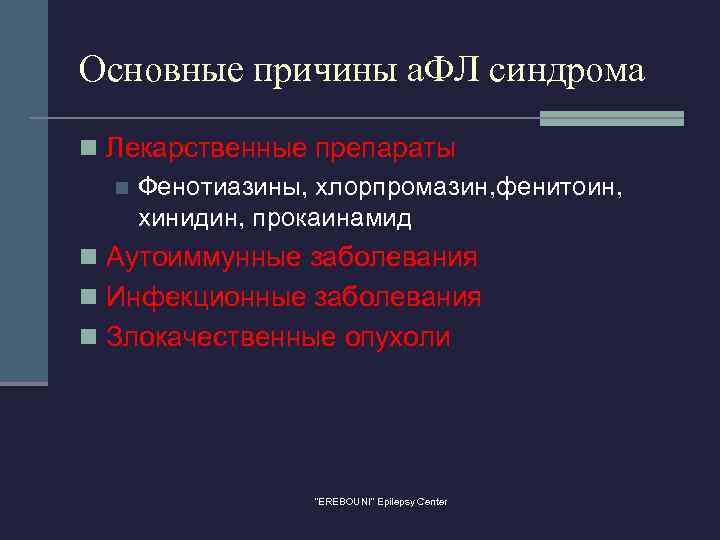 Основные причины аФЛ синдрома

Лекарственные препараты

Фенотиазины, хлорпромазин,фенитоин, хинидин, прокаинамид

Аутоиммунные заболевания

Инфекционные заболевания

Злокачественные опухоли

"EREBOUNI" Epilepsy Center